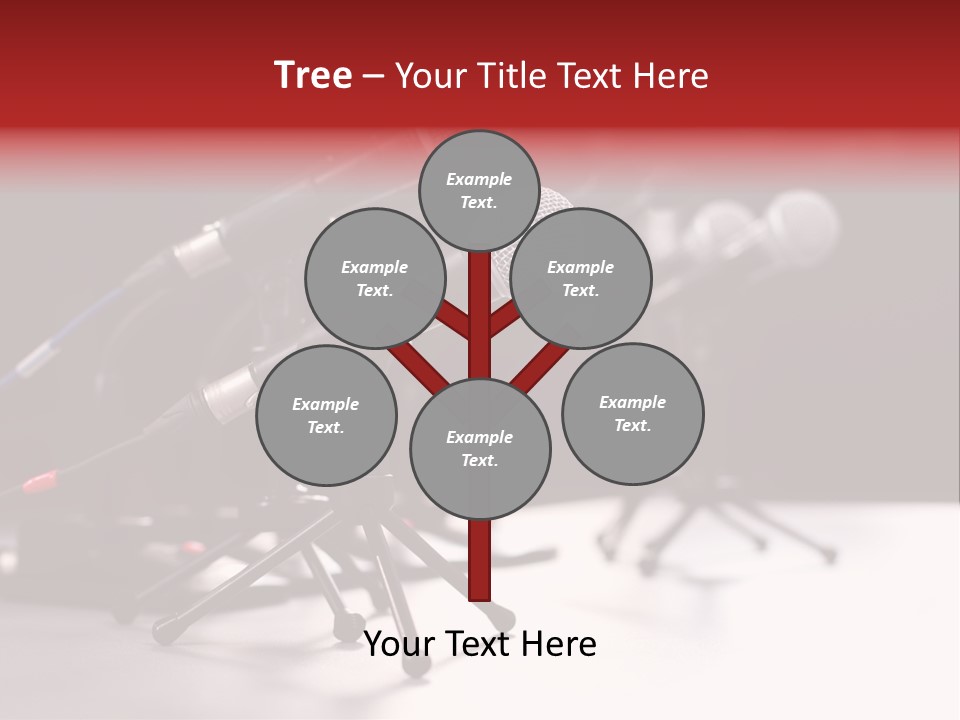 Tree – Your Title Text Here

Example Text.

Example Text.

Example Text.

Example Text.

Example Text.

Example Text.

Your Text Here